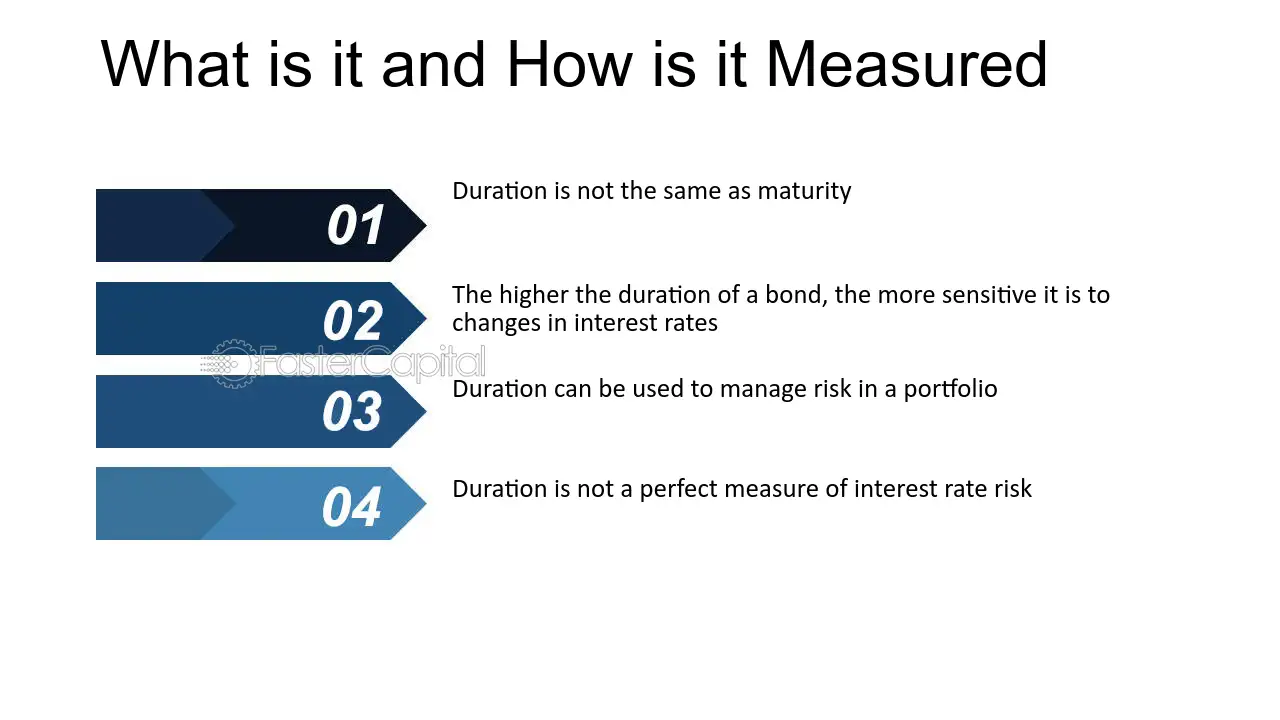 What is it and How is it Measured

01

Duration is not the same as maturity

02

The higher the duration of a bond, the more sensitive it is to changes in interest rates

03

Duration can be used to manage risk in a portfolio

04

Duration is not a perfect measure of interest rate risk

FasterCapital